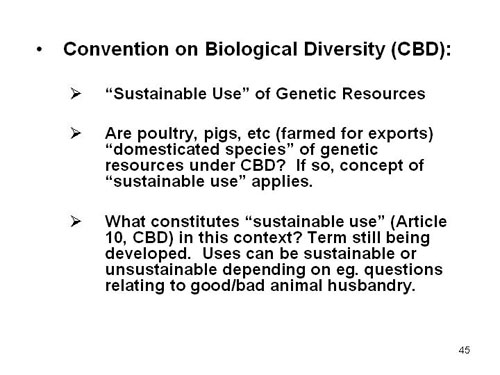 • Convention on Biological Diversity (CBD):

➢ “Sustainable Use” of Genetic Resources

➢ Are poultry, pigs, etc (farmed for exports) “domesticated species” of genetic resources under CBD? If so, concept of “sustainable use” applies.

➢ What constitutes “sustainable use” (Article 10, CBD) in this context? Term still being developed. Uses can be sustainable or unsustainable depending on eg. questions relating to good/bad animal husbandry.

45